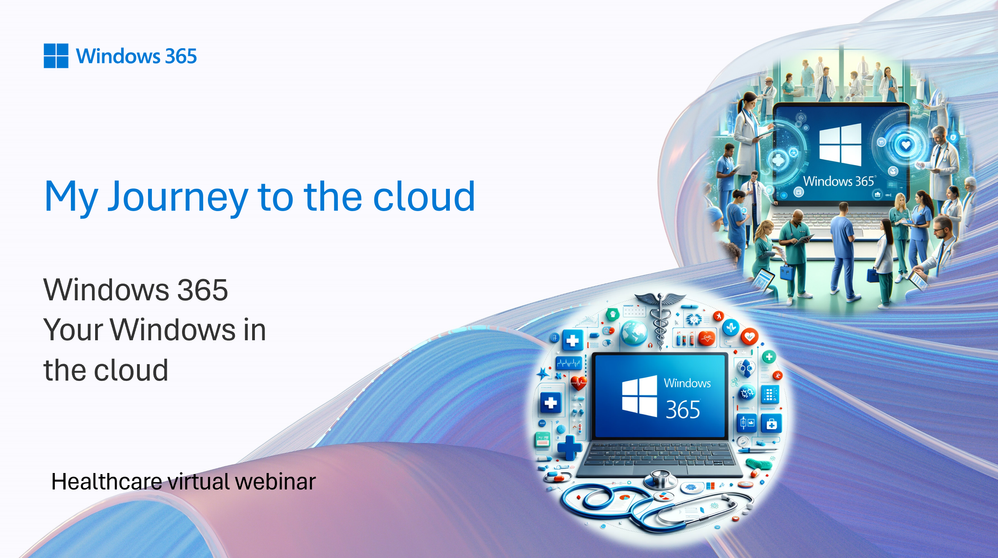 Windows 365

My Journey to the cloud

Windows 365
Your Windows in the cloud

Healthcare virtual webinar

Windows 365

Wiindows
365